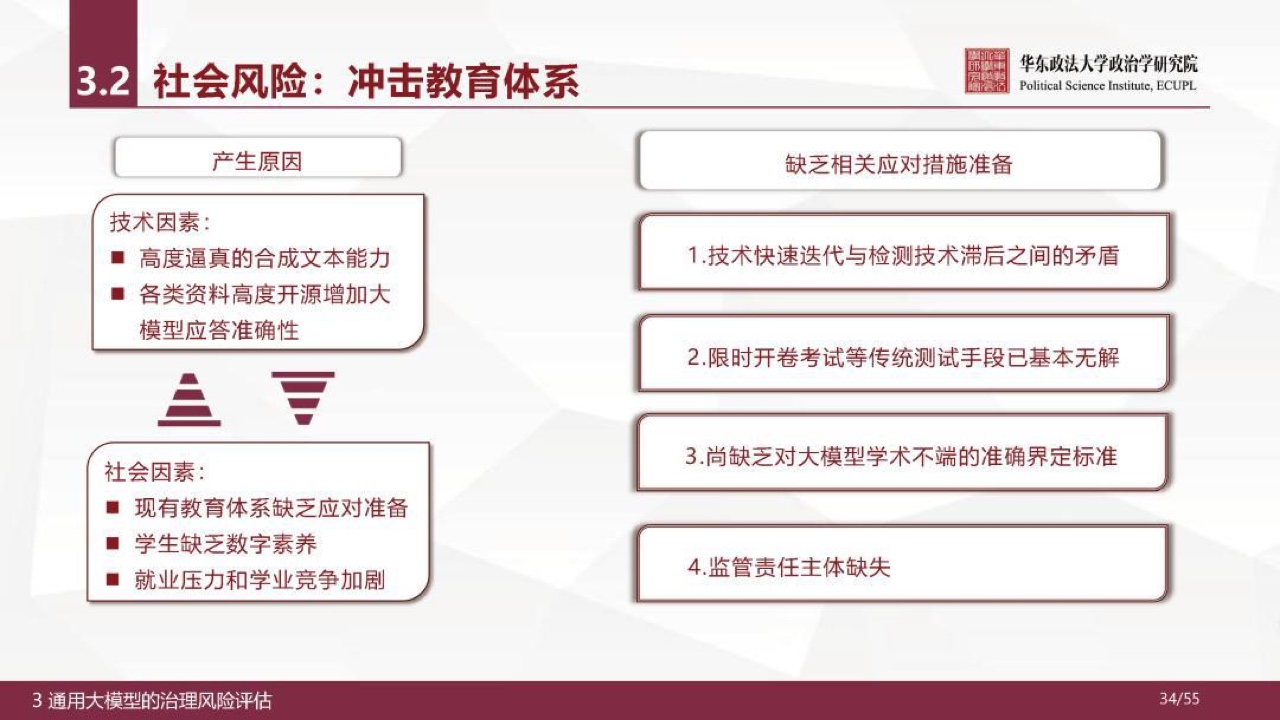 3.2 社会风险：冲击教育体系

华东政法大学政治学研究院
Political Science Institute, ECUPL

产生原因

技术因素：
■ 高度逼真的合成文本能力
■ 各类资料高度开源增加大模型应答准确性

社会因素：
■ 现有教育体系缺乏应对准备
■ 学生缺乏数字素养
■ 就业压力和学业竞争加剧

缺乏相关应对措施准备

1.技术快速迭代与检测技术滞后之间的矛盾

2.限时开卷考试等传统测试手段已基本无解

3.尚缺乏对大模型学术不端的准确界定标准

4.监管责任主体缺失

3 通用大模型的治理风险评估

34/55